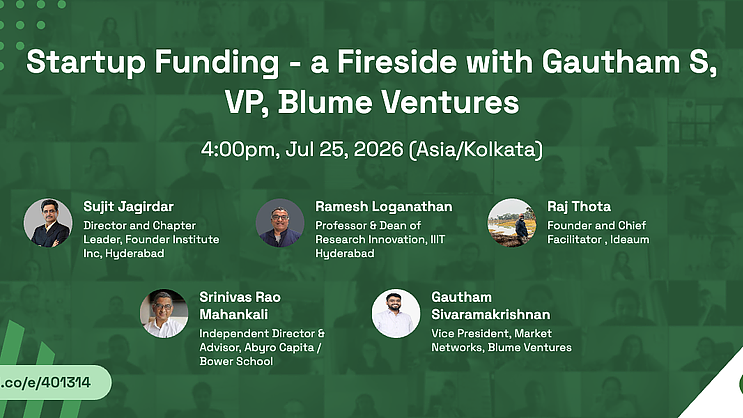 Startup Funding - a Fireside with Gautham S, VP, Blume Ventures

4:00pm, Jul 25, 2026 (Asia/Kolkata)

Sujit Jagirdar
Director and Chapter Leader, Founder Institute Inc, Hyderabad

Ramesh Loganathan
Professor & Dean of Research Innovation, IIIT Hyderabad

Raj Thota
Founder and Chief Facilitator , Ideaum

Srinivas Rao Mahankali
Independent Director & Advisor, Abyro Capita / Bower School

Gautham Sivaramakrishnan
Vice President, Market Networks, Blume Ventures

.co/e/401314